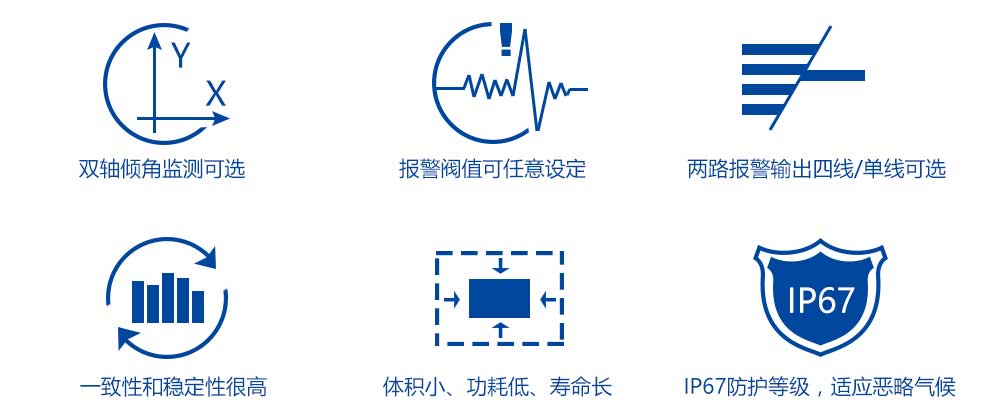 Y
X
双轴倾角监测可选

报警阀值可任意设定

两路报警输出四线/单线可选

一致性和稳定性很高

体积小、功耗低、寿命长

IP67
IP67防护等级，适应恶略气候